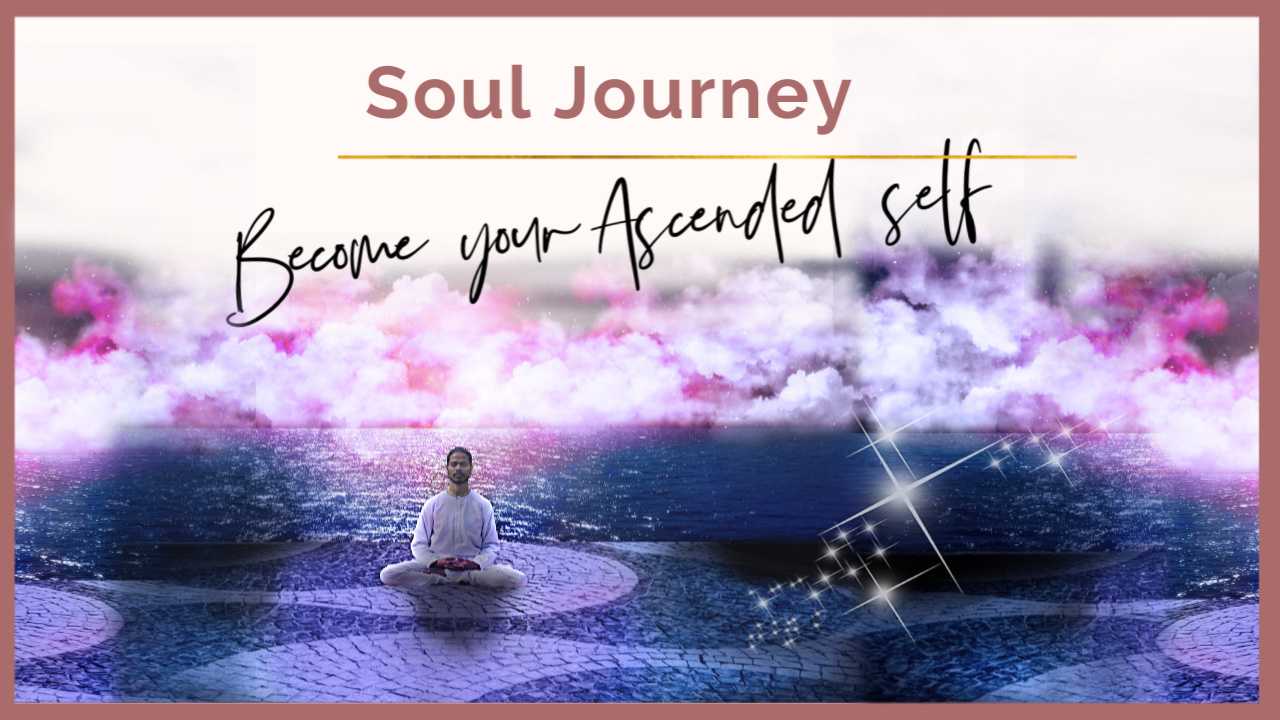 Soul Journey

Become your Ascended self